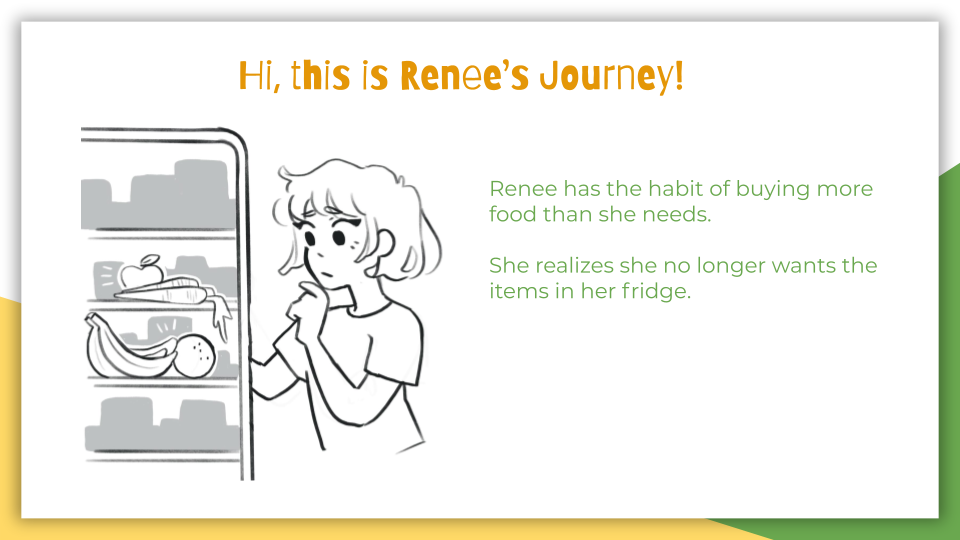 Hi, this is Renee's Journey!

Renee has the habit of buying more food than she needs.

She realizes she no longer wants the items in her fridge.